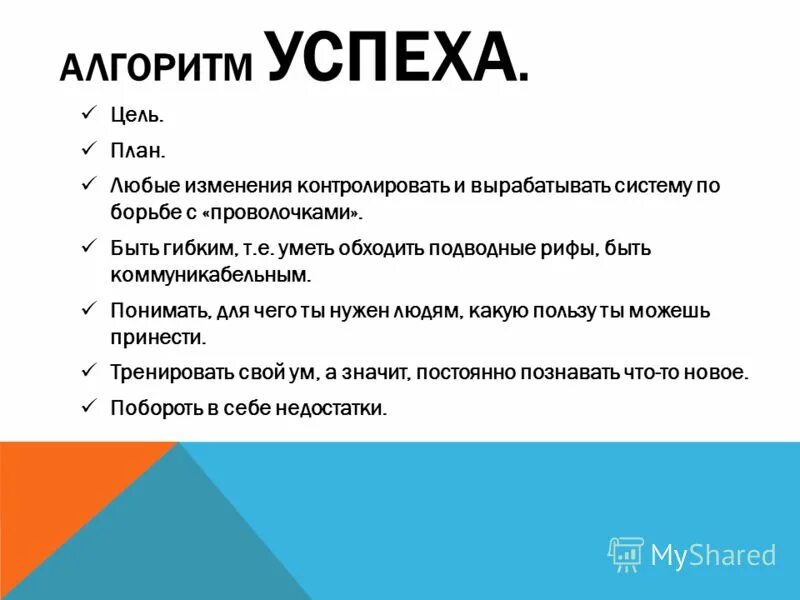 АЛГОРИТМ УСПЕХА.

✓ Цель.

✓ План.

✓ Любые изменения контролировать и вырабатывать систему по борьбе с «проволочками».

✓ Быть гибким, т.е. уметь обходить подводные рифы, быть коммуникабельным.

✓ Понимать, для чего ты нужен людям, какую пользу ты можешь принести.

✓ Тренировать свой ум, а значит, постоянно познавать что-то новое.

✓ Побороть в себе недостатки.

MyShared